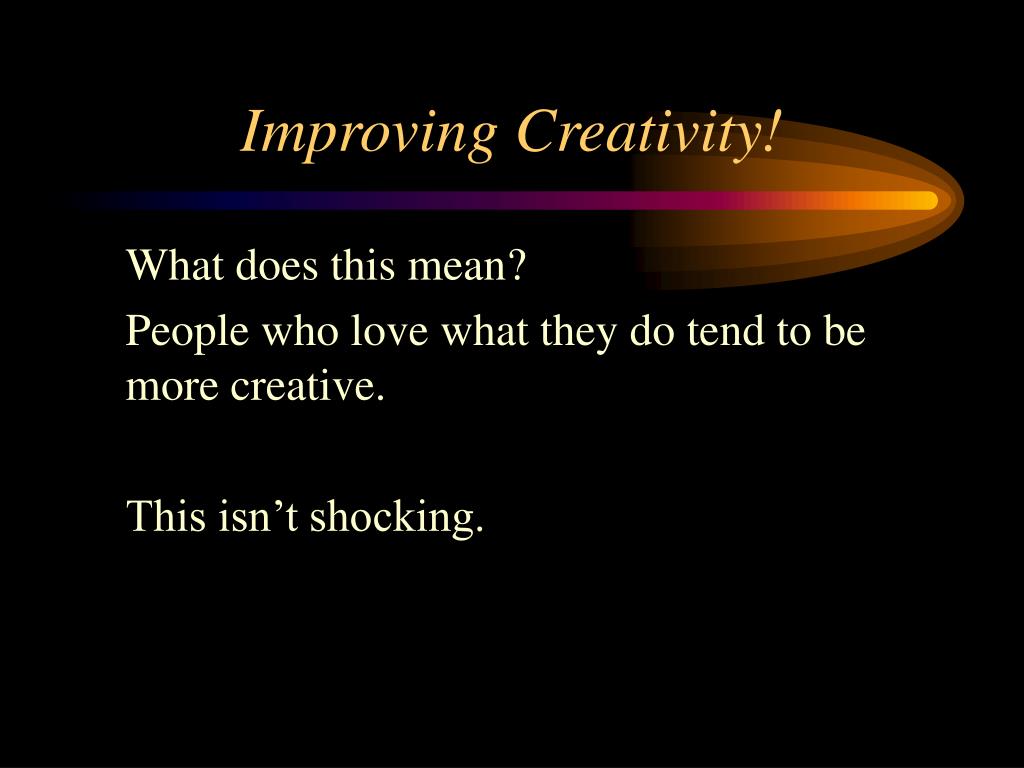 Improving Creativity!

What does this mean?

People who love what they do tend to be more creative.

This isn’t shocking.